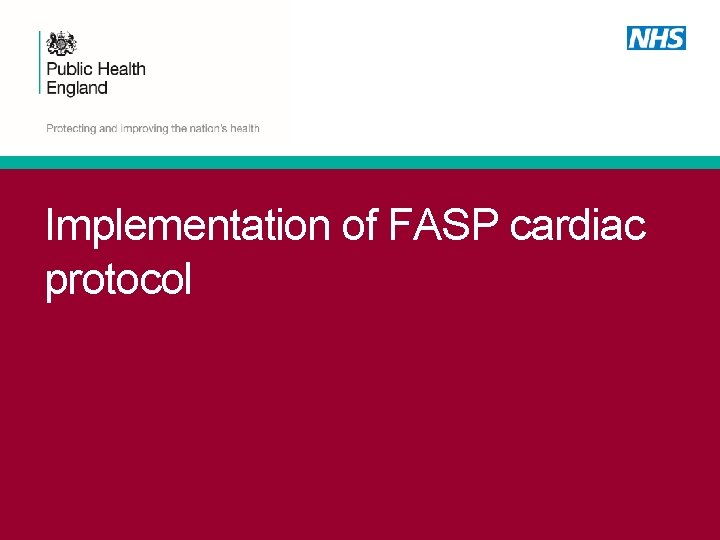 Public Health England

NHS

Protecting and improving the nation's health

Implementation of FASP cardiac protocol